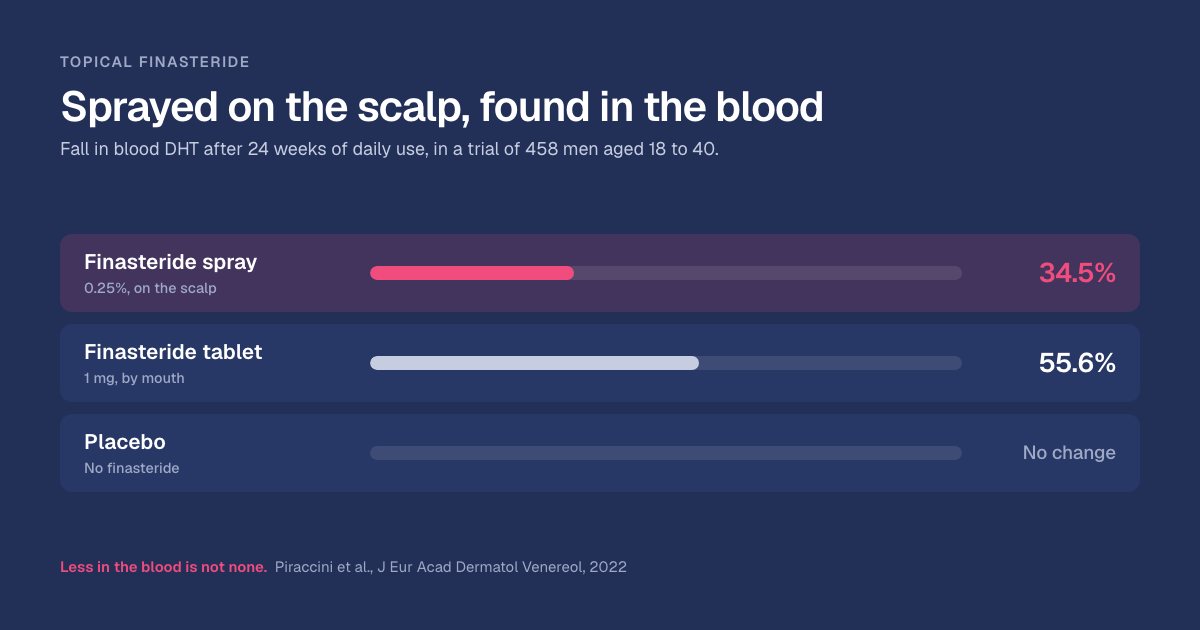 TOPICAL FINASTERIDE

Sprayed on the scalp, found in the blood

Fall in blood DHT after 24 weeks of daily use, in a trial of 458 men aged 18 to 40.

Finasteride spray
0.25%, on the scalp
34.5%

Finasteride tablet
1 mg, by mouth
55.6%

Placebo
No finasteride
No change

Less in the blood is not none. Piraccini et al., J Eur Acad Dermatol Venereol, 2022